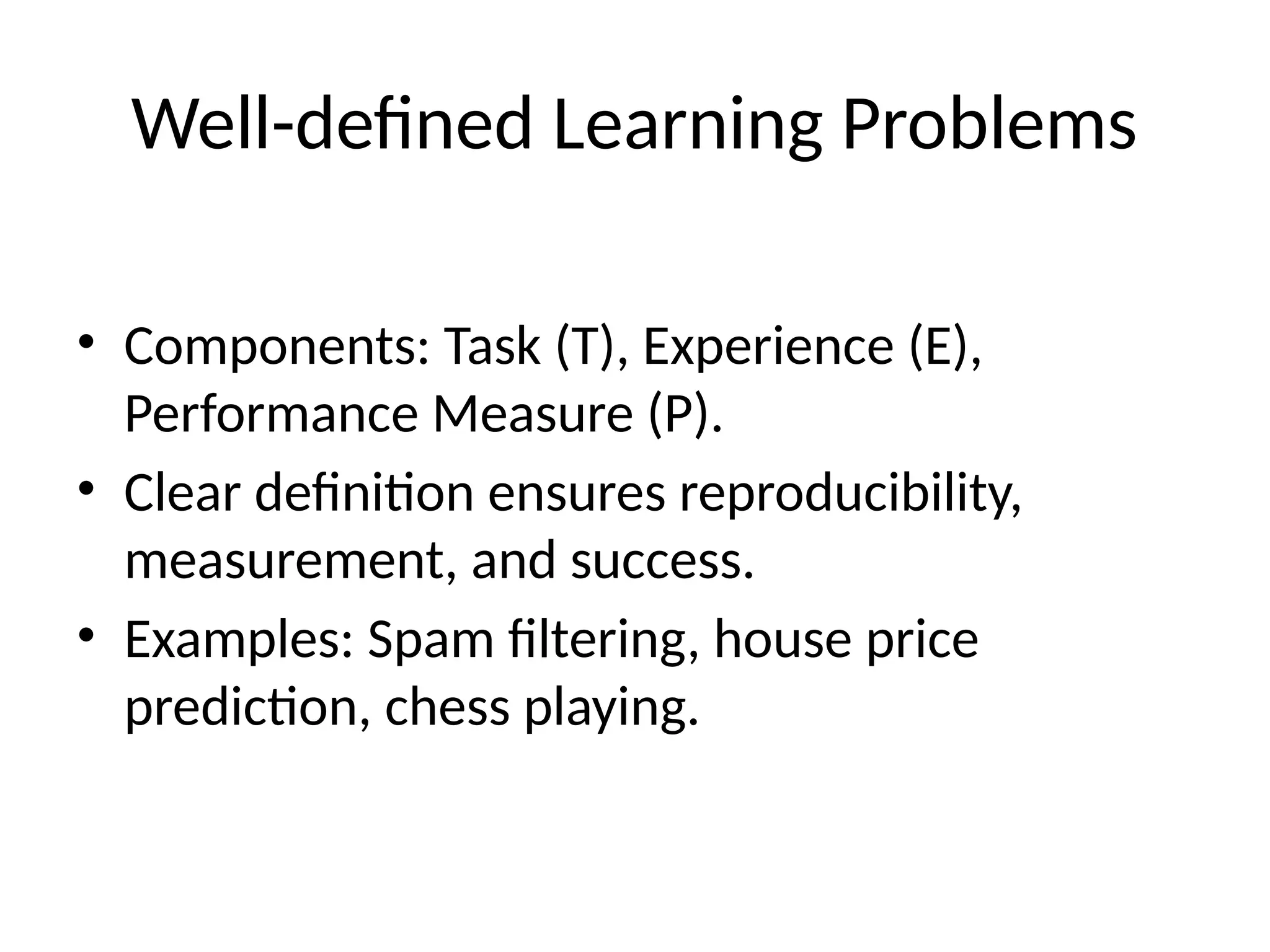 Well-defined Learning Problems

• Components: Task (T), Experience (E), Performance Measure (P).
• Clear definition ensures reproducibility, measurement, and success.
• Examples: Spam filtering, house price prediction, chess playing.